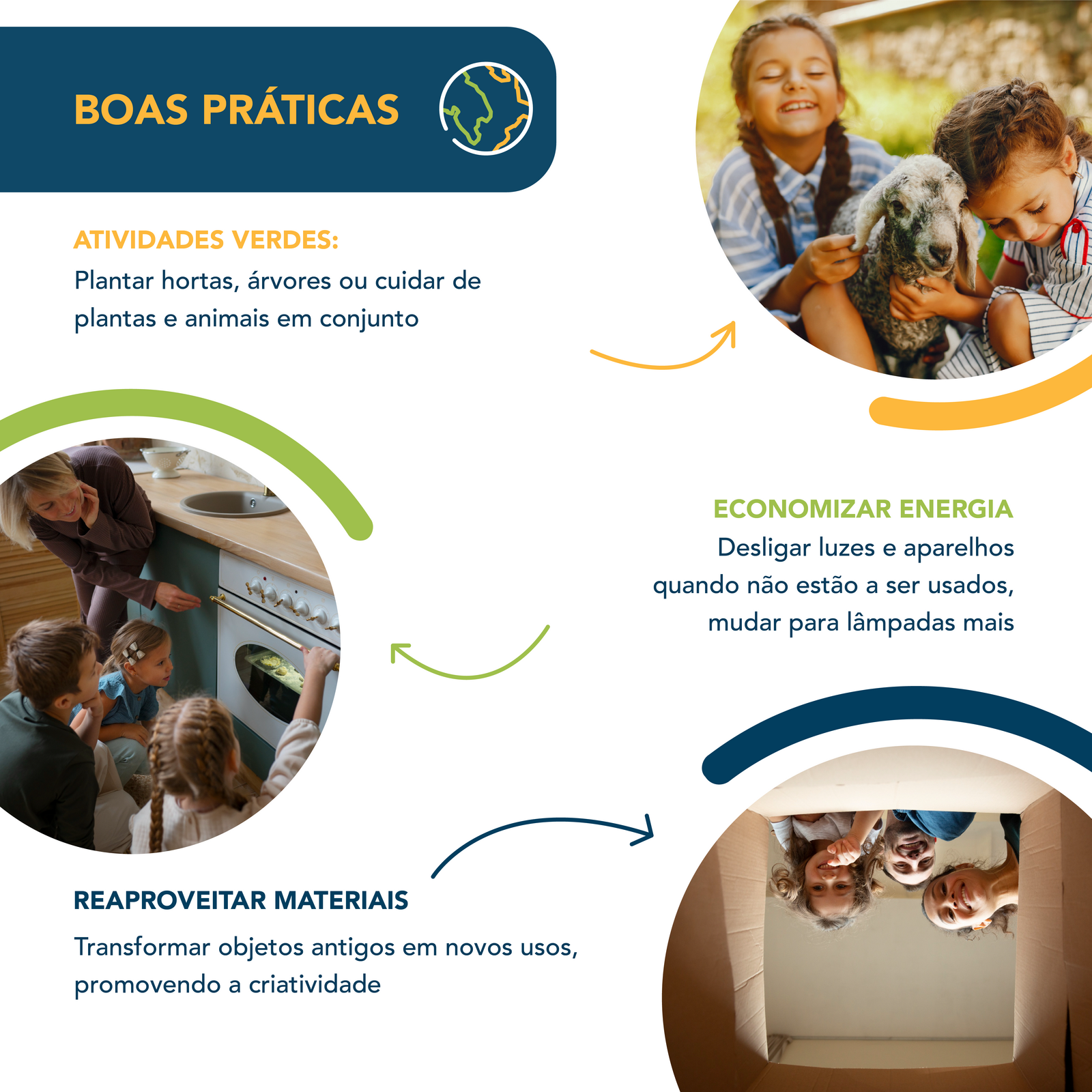 BOAS PRÁTICAS

ATIVIDADES VERDES:
Plantar hortas, árvores ou cuidar de plantas e animais em conjunto

ECONOMIZAR ENERGIA
Desligar luzes e aparelhos quando não estão a ser usados, mudar para lâmpadas mais

REAPROVEITAR MATERIAIS
Transformar objetos antigos em novos usos, promovendo a criatividade